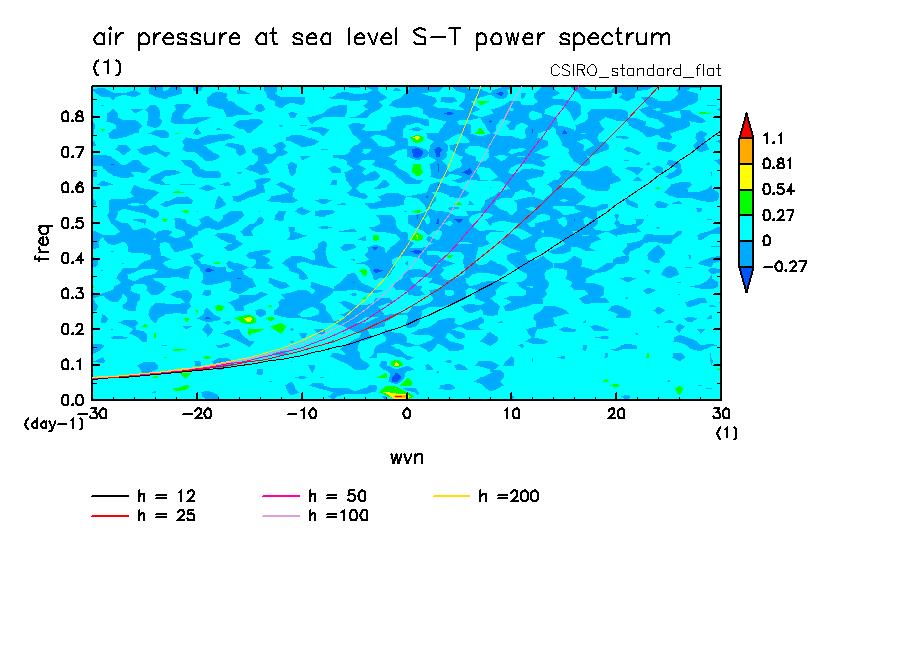 air pressure at sea level S-T power spectrum
(1)
CSIRO_standard_flat

freq
0.8
0.7
0.6
0.5
0.4
0.3
0.2
0.1
0.0
(day-1)
-30
-20
-10
0
10
20
30
(1)
wvn

1.1
0.81
0.54
0.27
0
-0.27

h = 12
h = 25
h = 50
h =100
h =200